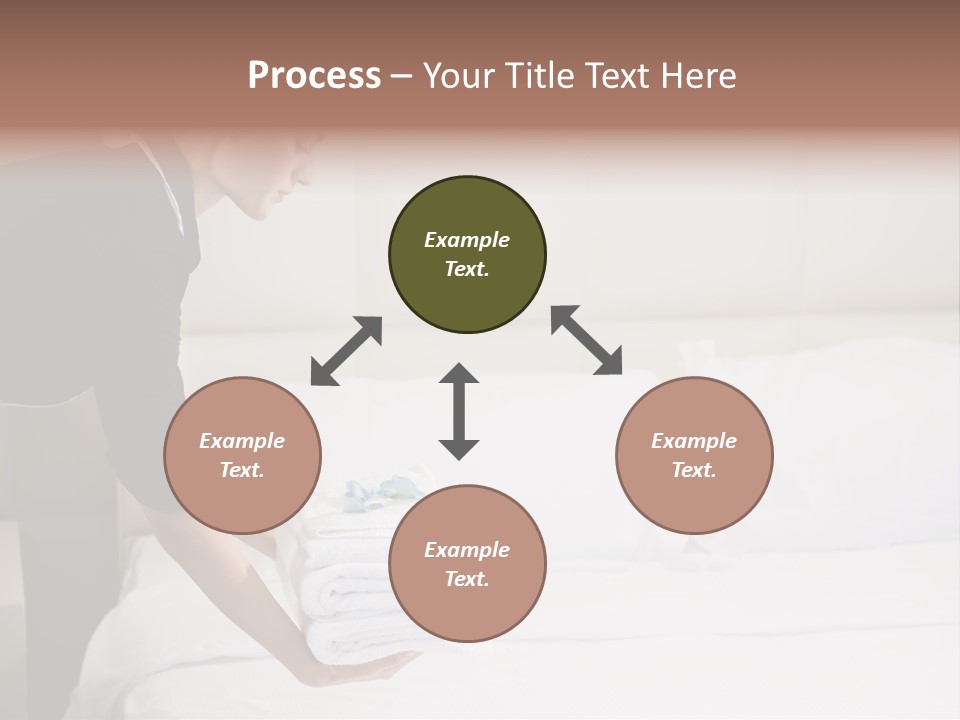 Process – Your Title Text Here

Example Text.

Example Text.

Example Text.

Example Text.